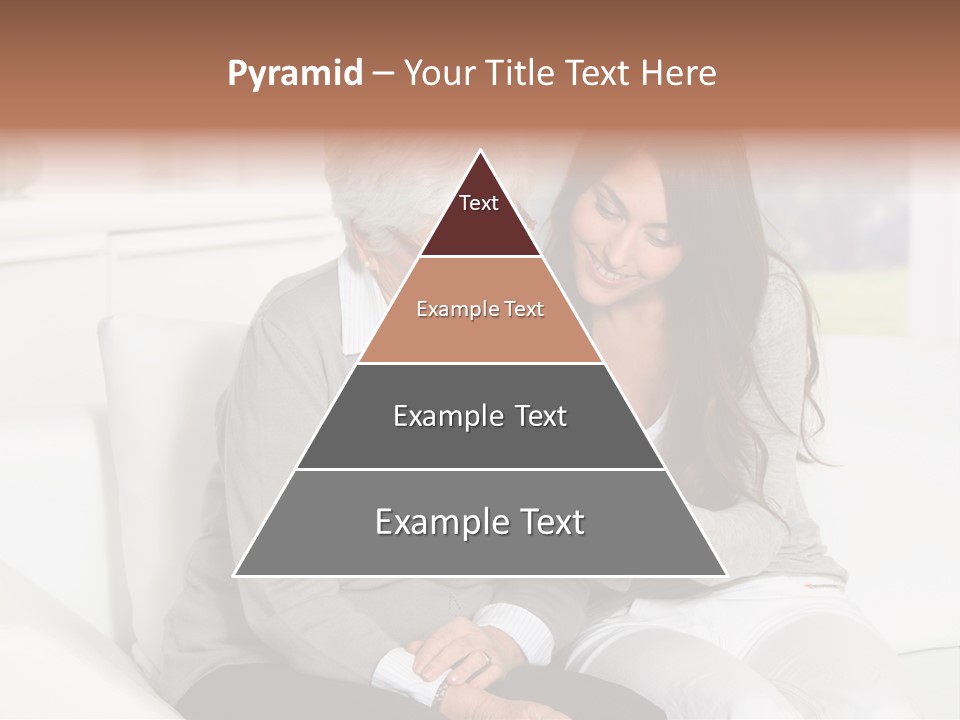 Pyramid – Your Title Text Here

Text

Example Text

Example Text

Example Text